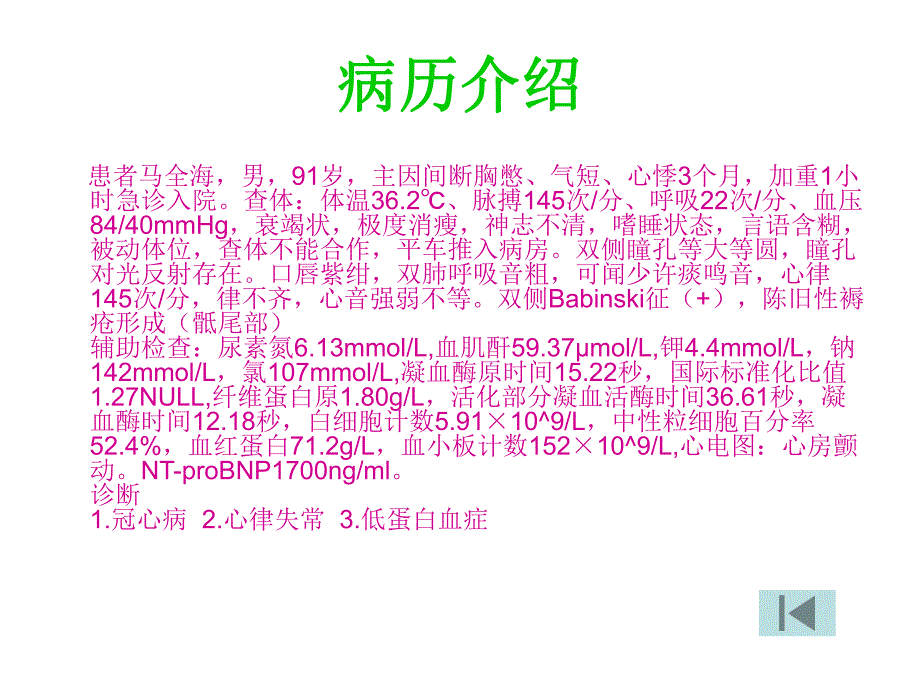 病历介绍

患者马全海，男，91岁，主因间断胸憋、气短、心悸3个月，加重1小时急诊入院。查体：体温36.2℃、脉搏145次/分、呼吸22次/分、血压84/40mmHg，衰竭状，极度消瘦，神志不清，嗜睡状态，言语含糊，被动体位，查体不能合作，平车推入病房。双侧瞳孔等大等圆，瞳孔对光反射存在。口唇紫绀，双肺呼吸音粗，可闻少许痰鸣音，心律145次/分，律不齐，心音强弱不等。双侧Babinski征（+），陈旧性褥疮形成（骶尾部）
辅助检查：尿素氮6.13mmol/L,血肌酐59.37μmol/L,钾4.4mmol/L，钠142mmol/L，氯107mmol/L,凝血酶原时间15.22秒，国际标准化比值1.27NULL,纤维蛋白原1.80g/L，活化部分凝血活酶时间36.61秒，凝血酶时间12.18秒，白细胞计数5.91×10^9/L，中性粒细胞百分率52.4%，血红蛋白71.2g/L，血小板计数152×10^9/L,心电图：心房颤动。NT-proBNP1700ng/ml。
诊断
1.冠心病 2.心律失常 3.低蛋白血症